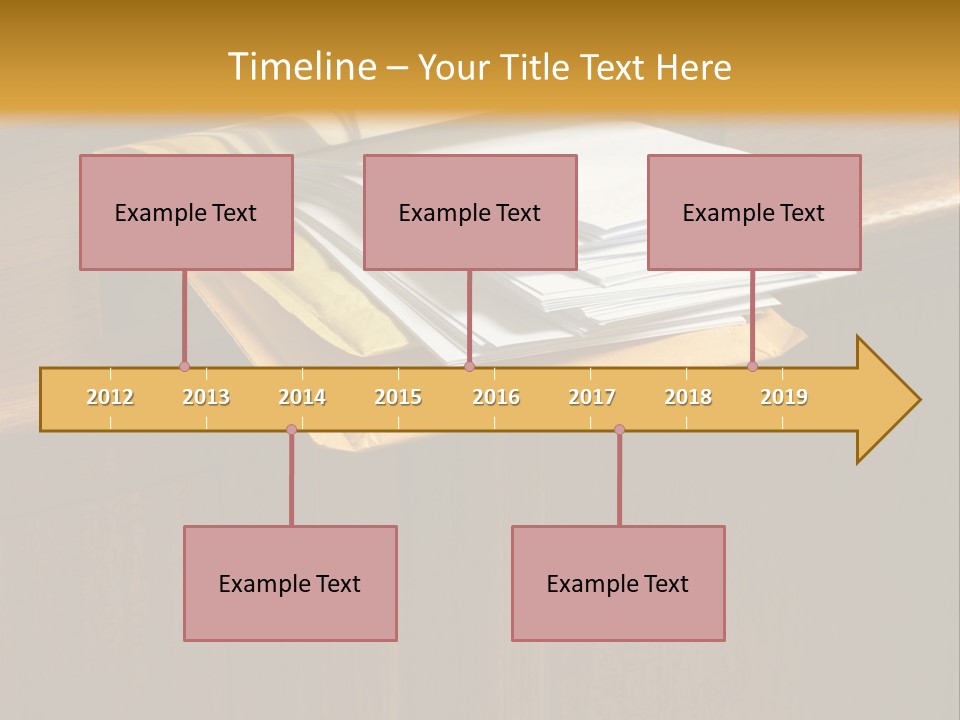 Timeline – Your Title Text Here

Example Text

Example Text

Example Text

2012 2013 2014 2015 2016 2017 2018 2019

Example Text

Example Text